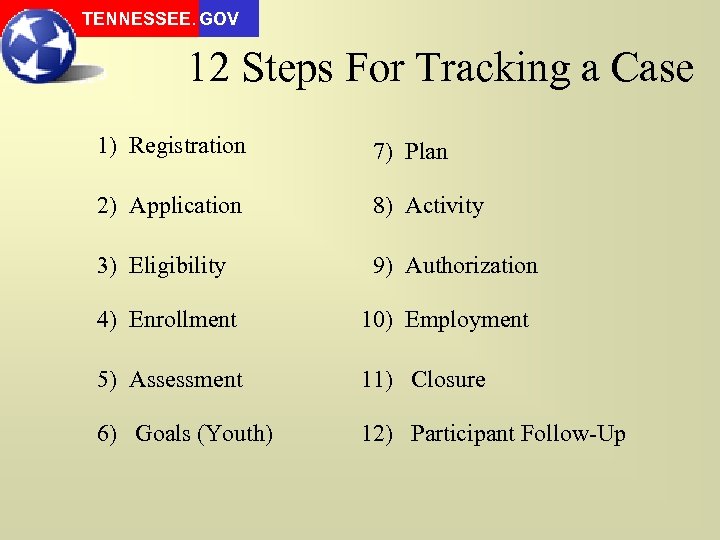 TENNESSEE.GOV

12 Steps For Tracking a Case

1) Registration

2) Application

3) Eligibility

4) Enrollment

5) Assessment

6) Goals (Youth)

7) Plan

8) Activity

9) Authorization

10) Employment

11) Closure

12) Participant Follow-Up